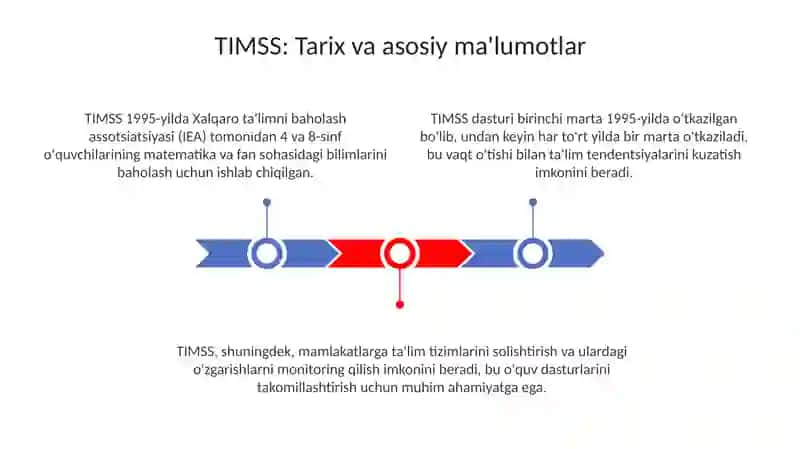 TIMSS: Tarix va asosiy ma'lumotlar

TIMSS 1995-yilda Xalqaro ta'limni baholash assotsiatsiyasi (IEA) tomonidan 4 va 8-sinf o'quvchilarining matematika va fan sohasidagi bilimlarini baholash uchun ishlab chiqilgan.

TIMSS dasturi birinchi marta 1995-yilda o'tkazilgan bo'lib, undan keyin har to'rt yilda bir marta o'tkaziladi, bu vaqt o'tishi bilan ta'lim tendentsiyalarini kuzatish imkonini beradi.

TIMSS, shuningdek, mamlakatlarga ta'lim tizimlarini solishtirish va ulardagi o'zgarishlarni monitoring qilish imkonini beradi, bu o'quv dasturlarini takomillashtirish uchun muhim ahamiyatga ega.